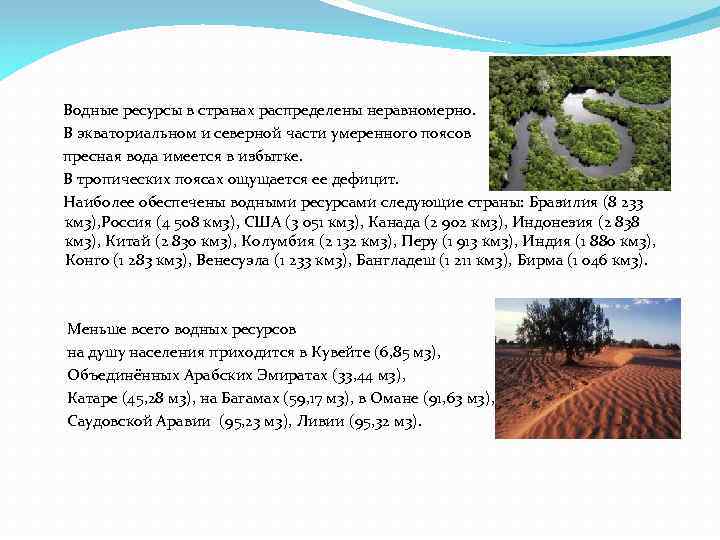 Водные ресурсы в странах распределены неравномерно.
В экваториальном и северной части умеренного поясов пресная вода имеется в избытке.
В тропических поясах ощущается ее дефицит.
Наиболее обеспечены водными ресурсами следующие страны: Бразилия (8 233 км3),Россия (4 508 км3), США (3 051 км3), Канада (2 902 км3), Индонезия (2 838 км3), Китай (2 830 км3), Колумбия (2 132 км3), Перу (1 913 км3), Индия (1 880 км3), Конго (1 283 км3), Венесуэла (1 233 км3), Бангладеш (1 211 км3), Бирма (1 046 км3).

Меньше всего водных ресурсов
на душу населения приходится в Кувейте (6,85 м3),
Объединённых Арабских Эмиратах (33,44 м3),
Катаре (45,28 м3), на Багамах (59,17 м3), в Омане (91,63 м3),
Саудовской Аравии (95,23 м3), Ливии (95,32 м3).